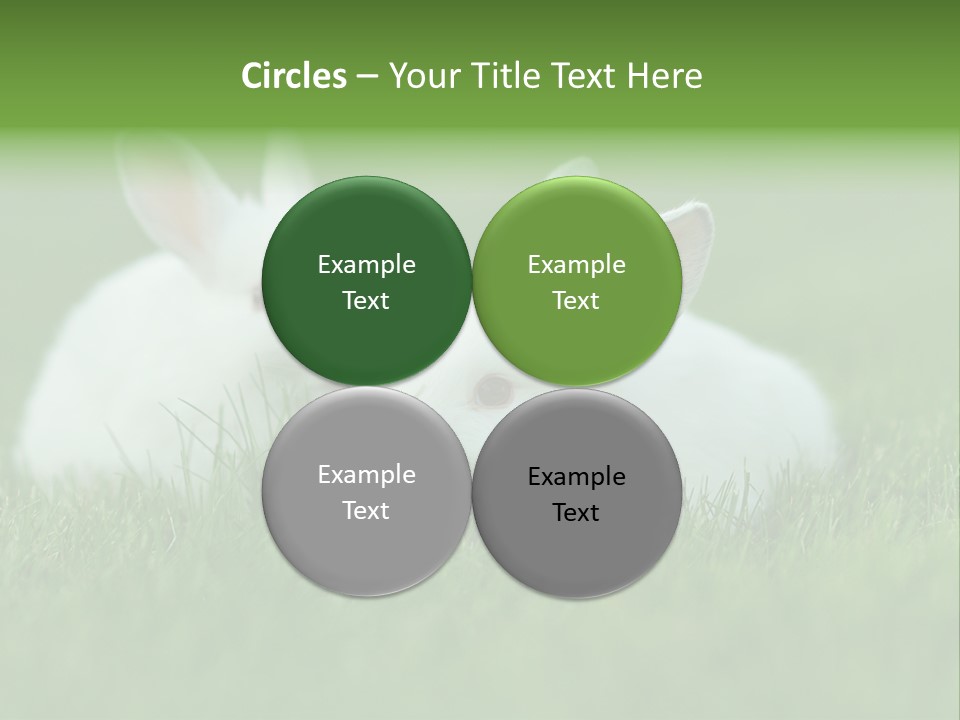 Circles – Your Title Text Here

Example Text

Example Text

Example Text

Example Text